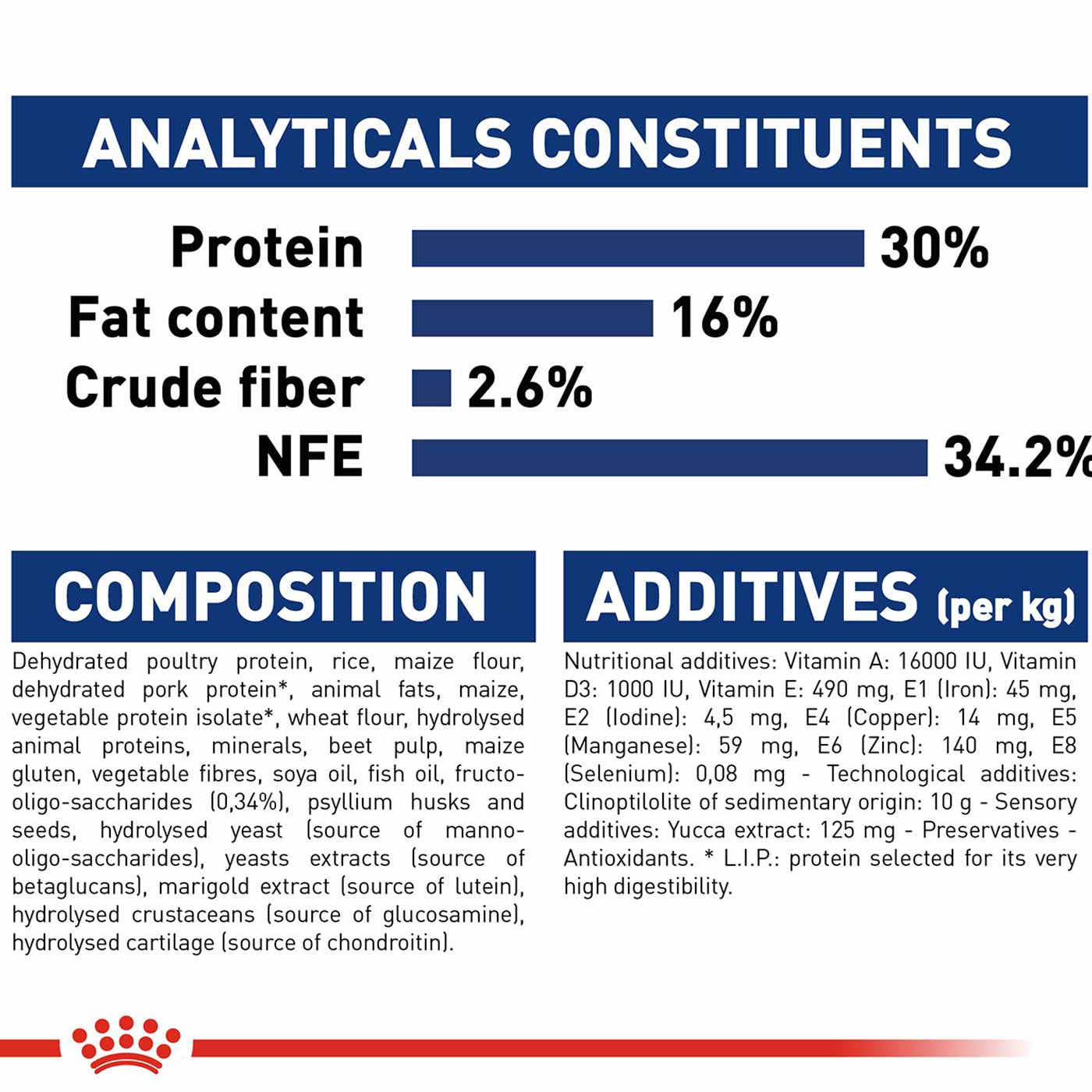 ANALYTICALS CONSTITUENTS

Protein 30%
Fat content 16%
Crude fiber 2.6%
NFE 34.2%

COMPOSITION

Dehydrated poultry protein, rice, maize flour, dehydrated pork protein*, animal fats, maize, vegetable protein isolate*, wheat flour, hydrolysed animal proteins, minerals, beet pulp, maize gluten, vegetable fibres, soya oil, fish oil, fructo-oligo-saccharides (0,34%), psyllium husks and seeds, hydrolysed yeast (source of manno-oligo-saccharides), yeasts extracts (source of betaglucans), marigold extract (source of lutein), hydrolysed crustaceans (source of glucosamine), hydrolysed cartilage (source of chondroitin).

ADDITIVES (per kg)

Nutritional additives: Vitamin A: 16000 IU, Vitamin D3: 1000 IU, Vitamin E: 490 mg, E1 (Iron): 45 mg, E2 (Iodine): 4,5 mg, E4 (Copper): 14 mg, E5 (Manganese): 59 mg, E6 (Zinc): 140 mg, E8 (Selenium): 0,08 mg - Technological additives: Clinoptilolite of sedimentary origin: 10 g - Sensory additives: Yucca extract: 125 mg - Preservatives - Antioxidants. * L.I.P.: protein selected for its very high digestibility.